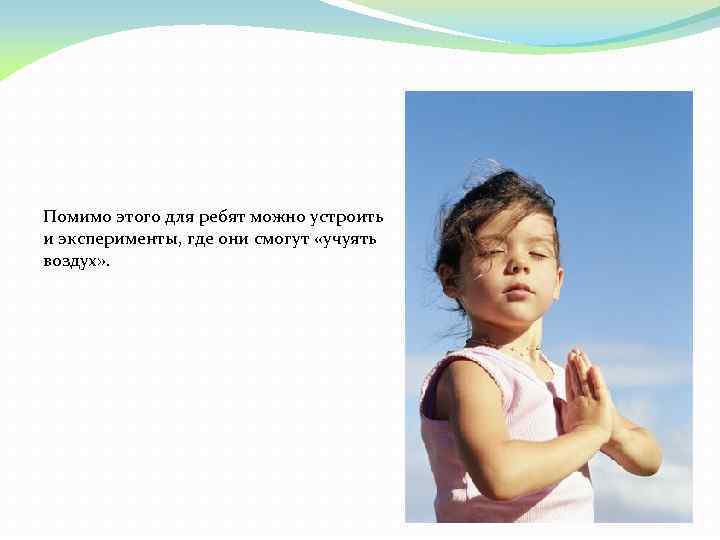 Помимо этого для ребят можно устроить и эксперименты, где они смогут «учуять воздух».